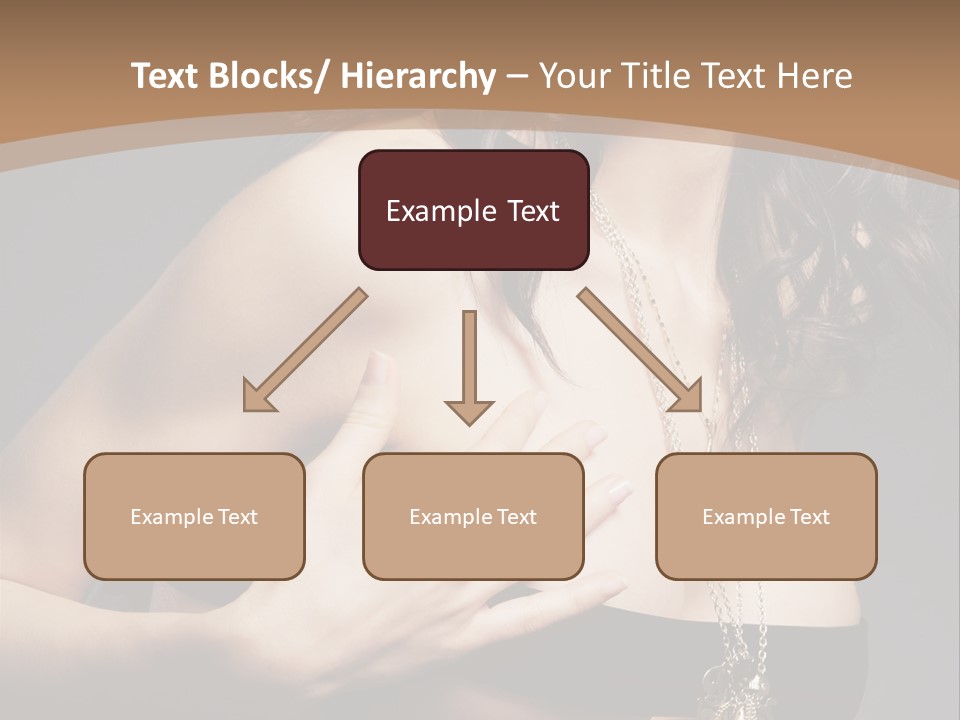 Text Blocks/ Hierarchy – Your Title Text Here

Example Text

Example Text

Example Text

Example Text